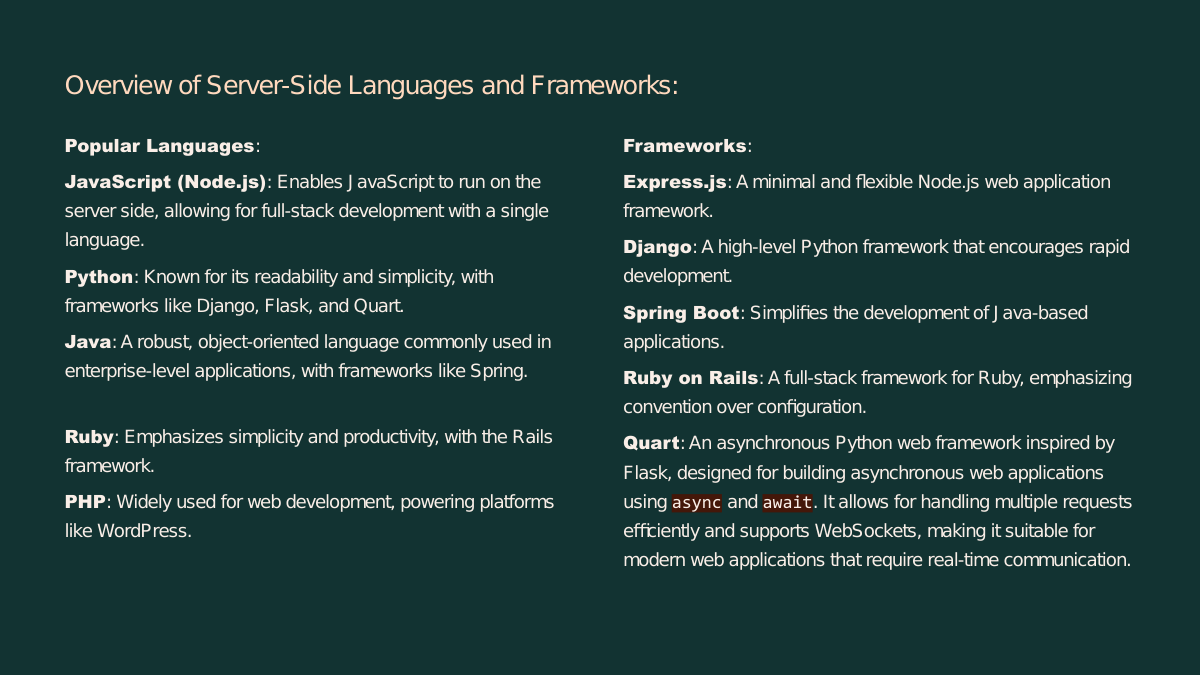 Overview of Server-Side Languages and Frameworks:

Popular Languages:

JavaScript (Node.js): Enables JavaScript to run on the server side, allowing for full-stack development with a single language.

Python: Known for its readability and simplicity, with frameworks like Django, Flask, and Quart.

Java: A robust, object-oriented language commonly used in enterprise-level applications, with frameworks like Spring.

Ruby: Emphasizes simplicity and productivity, with the Rails framework.

PHP: Widely used for web development, powering platforms like WordPress.

Frameworks:

Express.js: A minimal and flexible Node.js web application framework.

Django: A high-level Python framework that encourages rapid development.

Spring Boot: Simplifies the development of Java-based applications.

Ruby on Rails: A full-stack framework for Ruby, emphasizing convention over configuration.

Quart: An asynchronous Python web framework inspired by Flask, designed for building asynchronous web applications using async and await. It allows for handling multiple requests efficiently and supports WebSockets, making it suitable for modern web applications that require real-time communication.